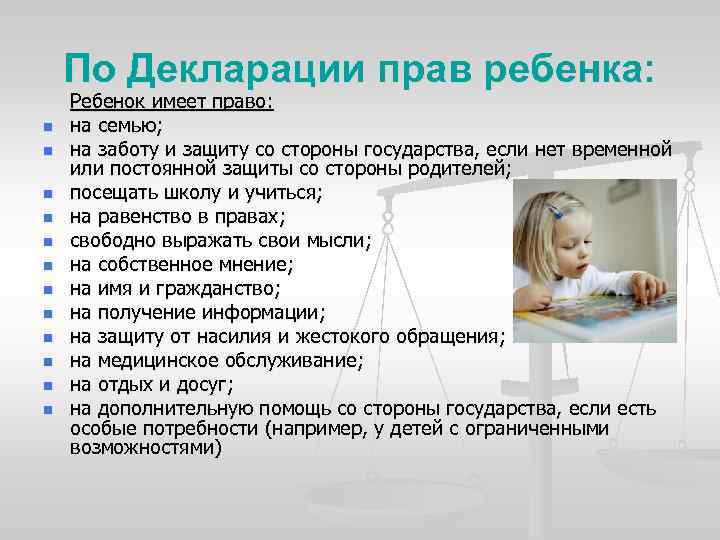 По Декларации прав ребенка:

Ребенок имеет право:

- на семью;
- на заботу и защиту со стороны государства, если нет временной или постоянной защиты со стороны родителей;
- посещать школу и учиться;
- на равенство в правах;
- свободно выражать свои мысли;
- на собственное мнение;
- на имя и гражданство;
- на получение информации;
- на защиту от насилия и жестокого обращения;
- на медицинское обслуживание;
- на отдых и досуг;
- на дополнительную помощь со стороны государства, если есть особые потребности (например, у детей с ограниченными возможностями)